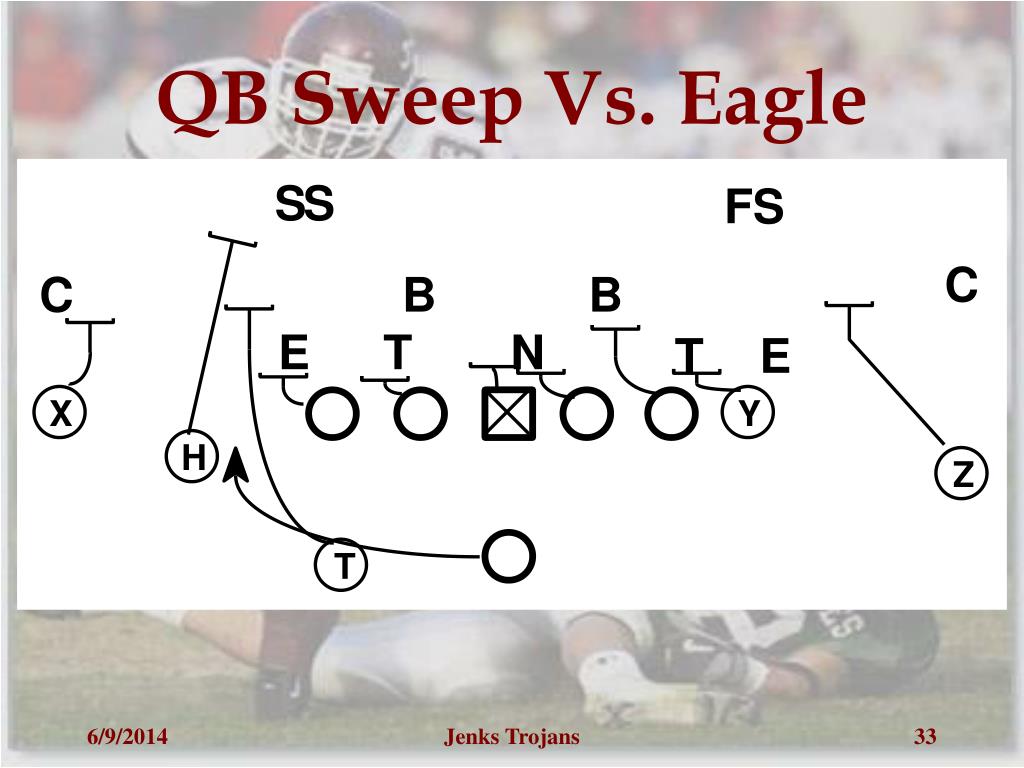 QB Sweep Vs. Eagle

SS

FS

C

B

B

C

E

T

N

T

E

X

Y

H

Z

T

6/9/2014

Jenks Trojans

33